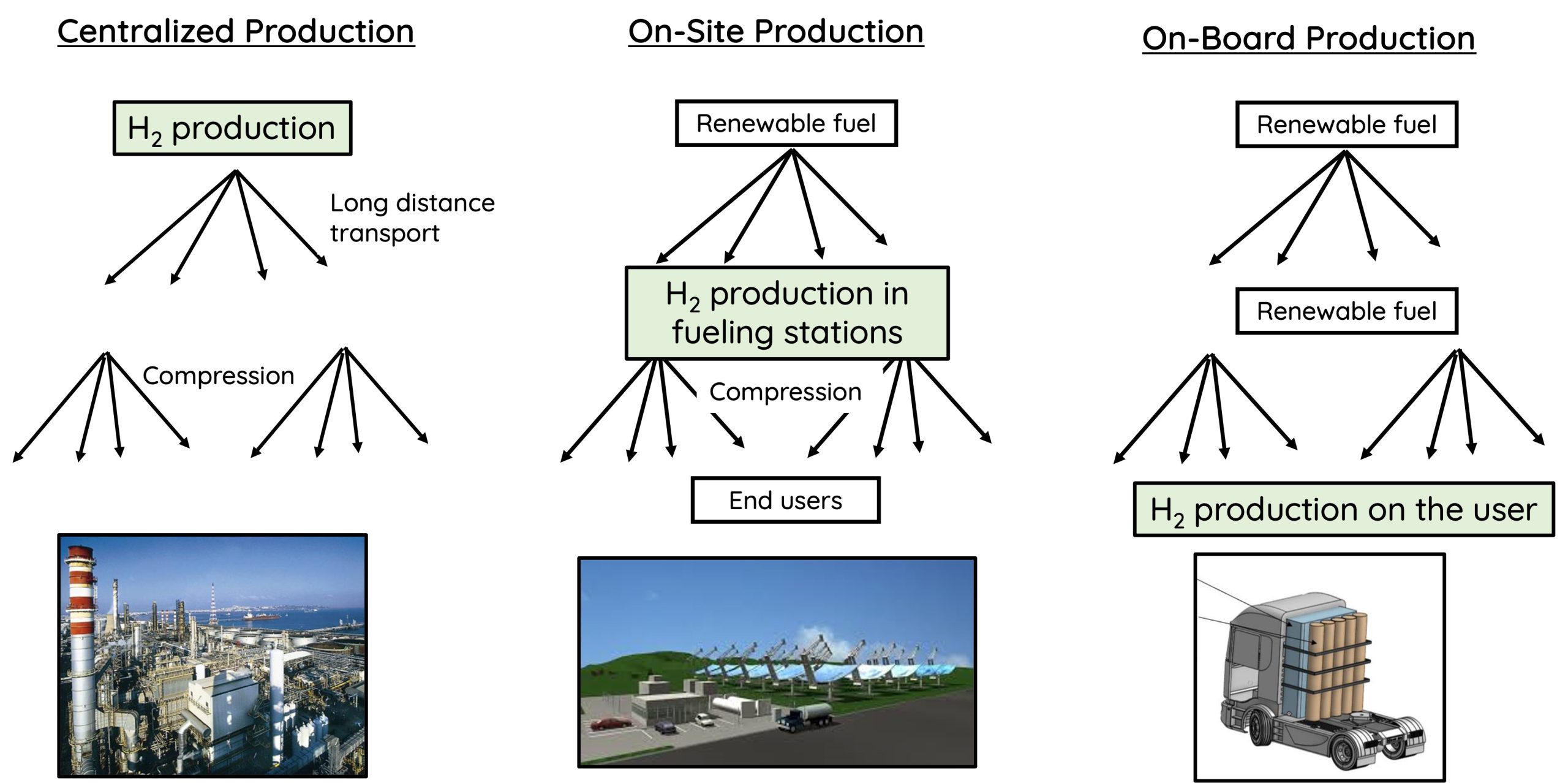 Centralized Production

$H_2$ production

Long distance transport

Compression

On-Site Production

Renewable fuel

$H_2$ production in fueling stations

Compression

End users

On-Board Production

Renewable fuel

Renewable fuel

$H_2$ production on the user